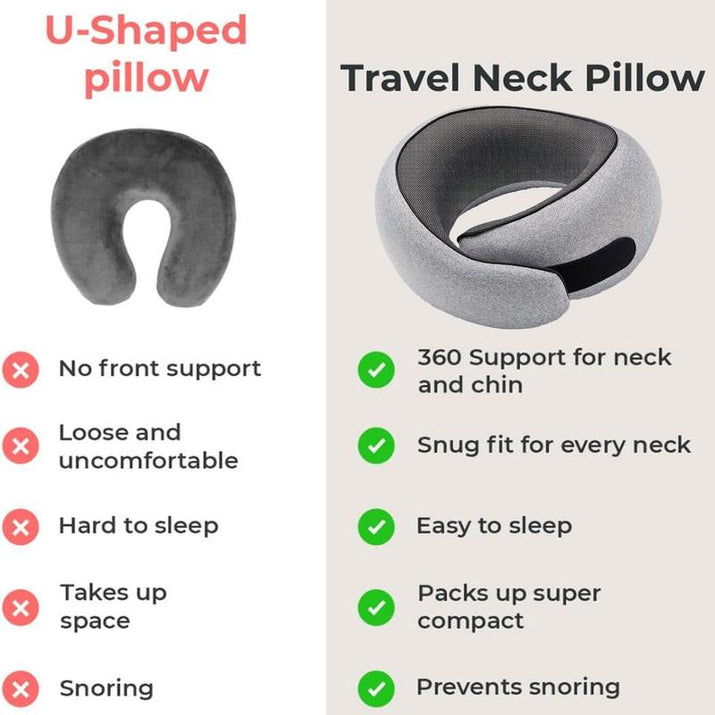 U-Shaped pillow

No front support

Loose and uncomfortable

Hard to sleep

Takes up space

Snoring

Travel Neck Pillow

360 Support for neck and chin

Snug fit for every neck

Easy to sleep

Packs up super compact

Prevents snoring